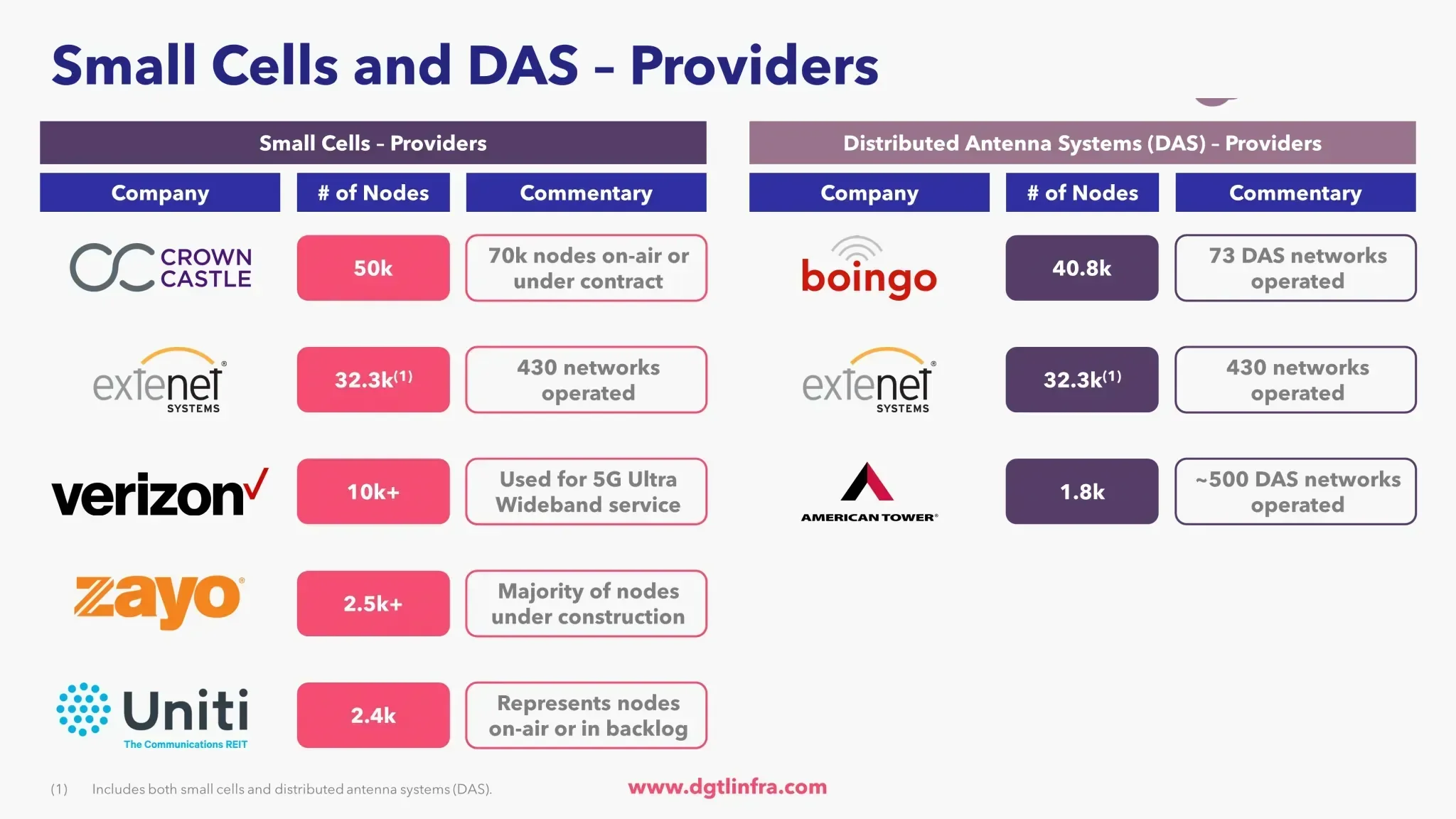 Small Cells and DAS – Providers

Small Cells – Providers

| Company | # of Nodes | Commentary |
|---|---|---|
| CROWN CASTLE | 50k | 70k nodes on-air or under contract |
| extenet SYSTEMS | 32.3k$^{(1)}$ | 430 networks operated |
| verizon | 10k+ | Used for 5G Ultra Wideband service |
| zayo | 2.5k+ | Majority of nodes under construction |
| Uniti The Communications REIT | 2.4k | Represents nodes on-air or in backlog |

Distributed Antenna Systems (DAS) – Providers

| Company | # of Nodes | Commentary |
|---|---|---|
| boingo | 40.8k | 73 DAS networks operated |
| extenet SYSTEMS | 32.3k$^{(1)}$ | 430 networks operated |
| AMERICAN TOWER | 1.8k | ~500 DAS networks operated |

(1) Includes both small cells and distributed antenna systems (DAS).

www.dgtlinfra.com